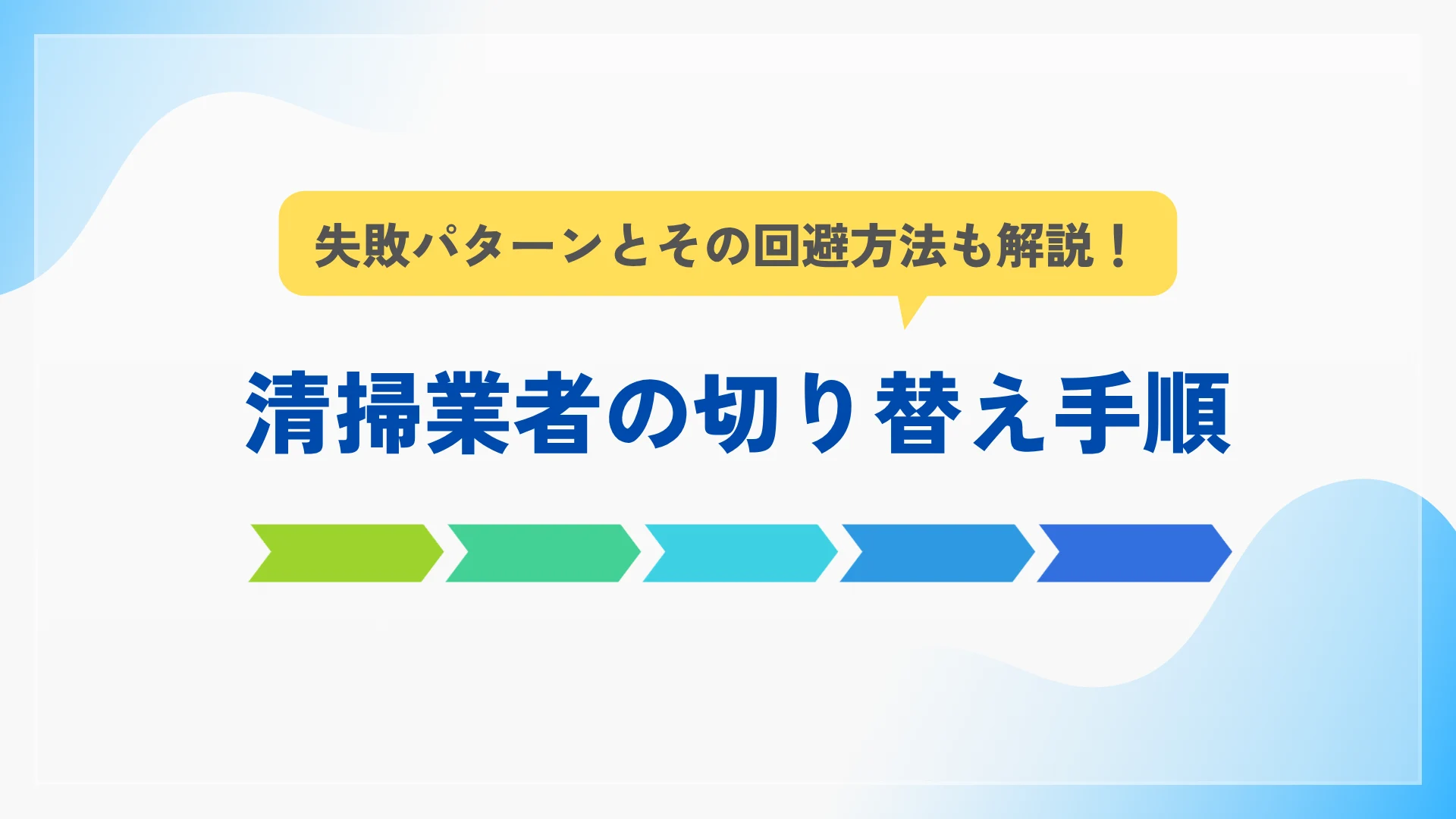 失敗パターンとその回避方法も解説！

清掃業者の切り替え手順